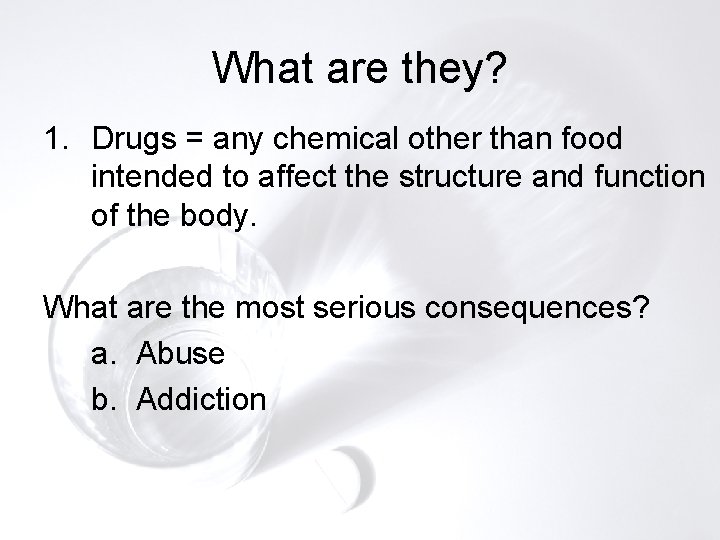 What are they?

1. Drugs = any chemical other than food intended to affect the structure and function of the body.

What are the most serious consequences?

a. Abuse

b. Addiction